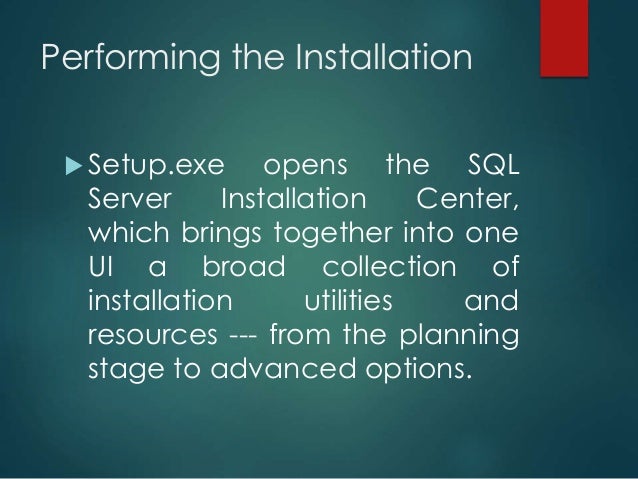 Performing the Installation

Setup.exe opens the SQL Server Installation Center, which brings together into one UI a broad collection of installation utilities and resources --- from the planning stage to advanced options.